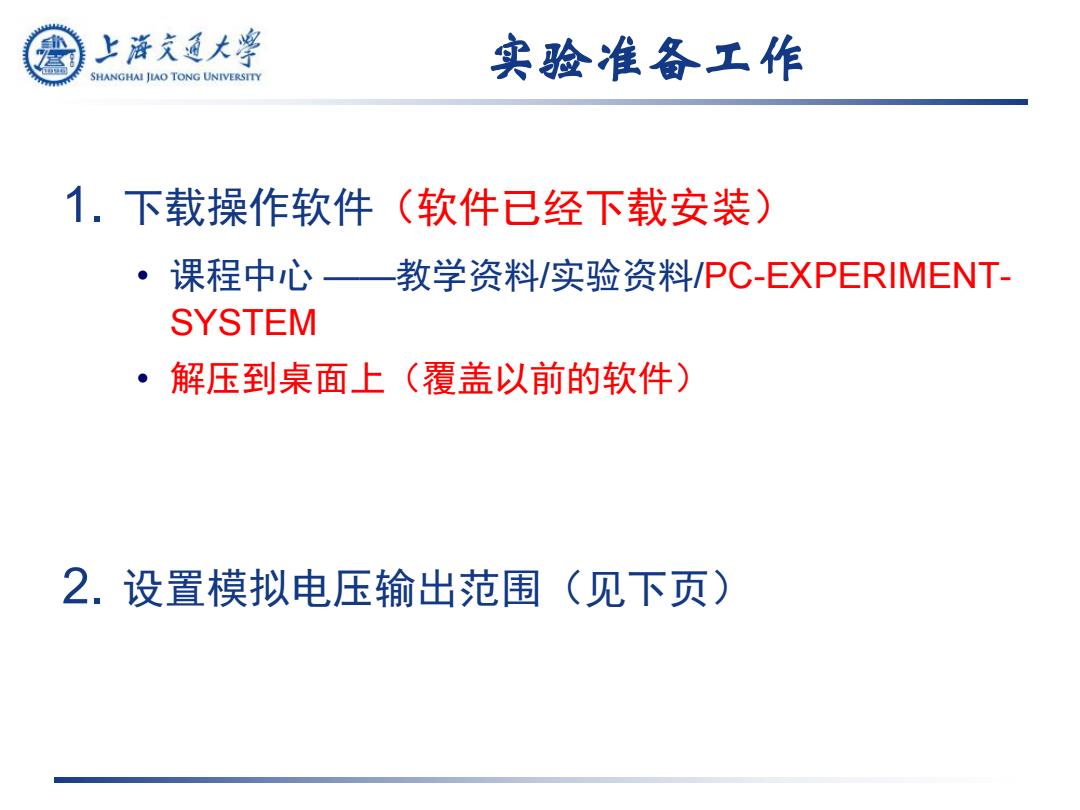 上海交通大学
SHANGHAI JIAO TONG UNIVERSITY

实验准备工作

1. 下载操作软件（软件已经下载安装）

• 课程中心 ——教学资料/实验资料/PC-EXPERIMENT-SYSTEM

• 解压到桌面上（覆盖以前的软件）

2. 设置模拟电压输出范围（见下页）